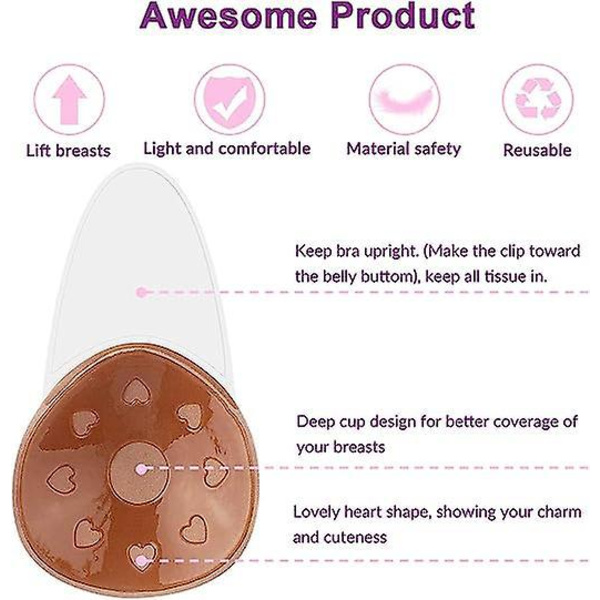 Awesome Product

Lift breasts

Light and comfortable

Material safety

Reusable

Keep bra upright. (Make the clip toward the belly buttom), keep all tissue in.

Deep cup design for better coverage of your breasts

Lovely heart shape, showing your charm and cuteness